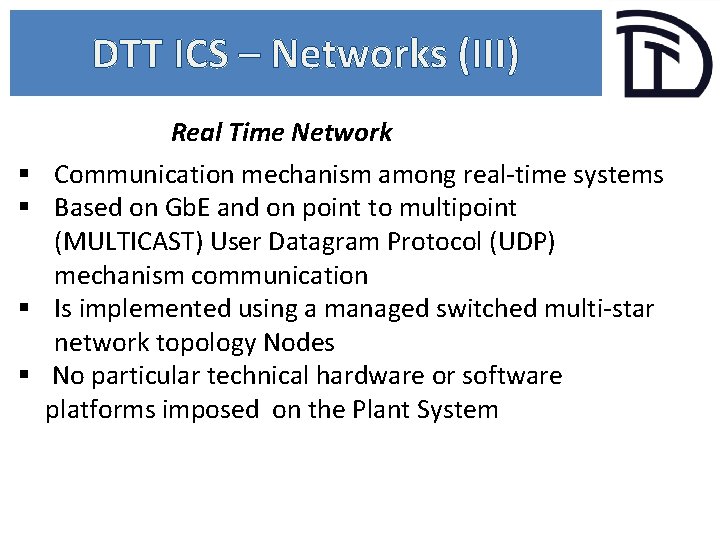 DTT ICS – Networks (III)

Real Time Network

▪ Communication mechanism among real-time systems
▪ Based on GbE and on point to multipoint (MULTICAST) User Datagram Protocol (UDP) mechanism communication
▪ Is implemented using a managed switched multi-star network topology Nodes
▪ No particular technical hardware or software platforms imposed on the Plant System